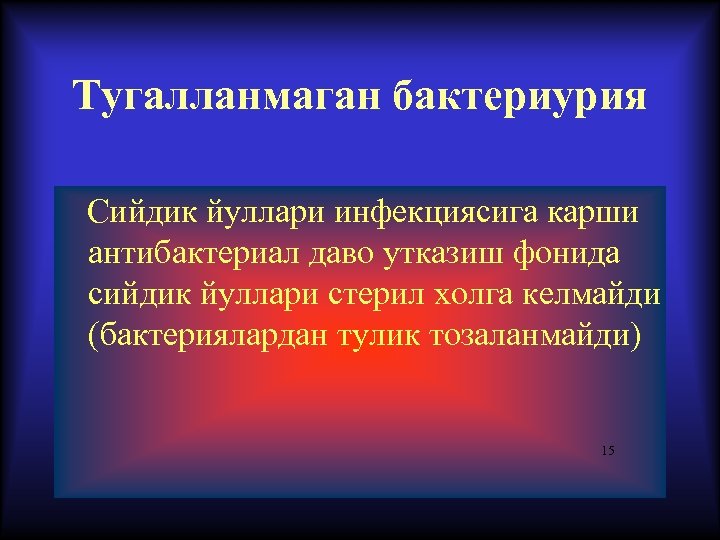 Тугалланмаган бактериурия

Сийдик йуллари инфекциясига карши антибактериал даво утказиш фонида сийдик йуллари стерил холга келмайди (бактериялардан тулик тозаланмайди)

15